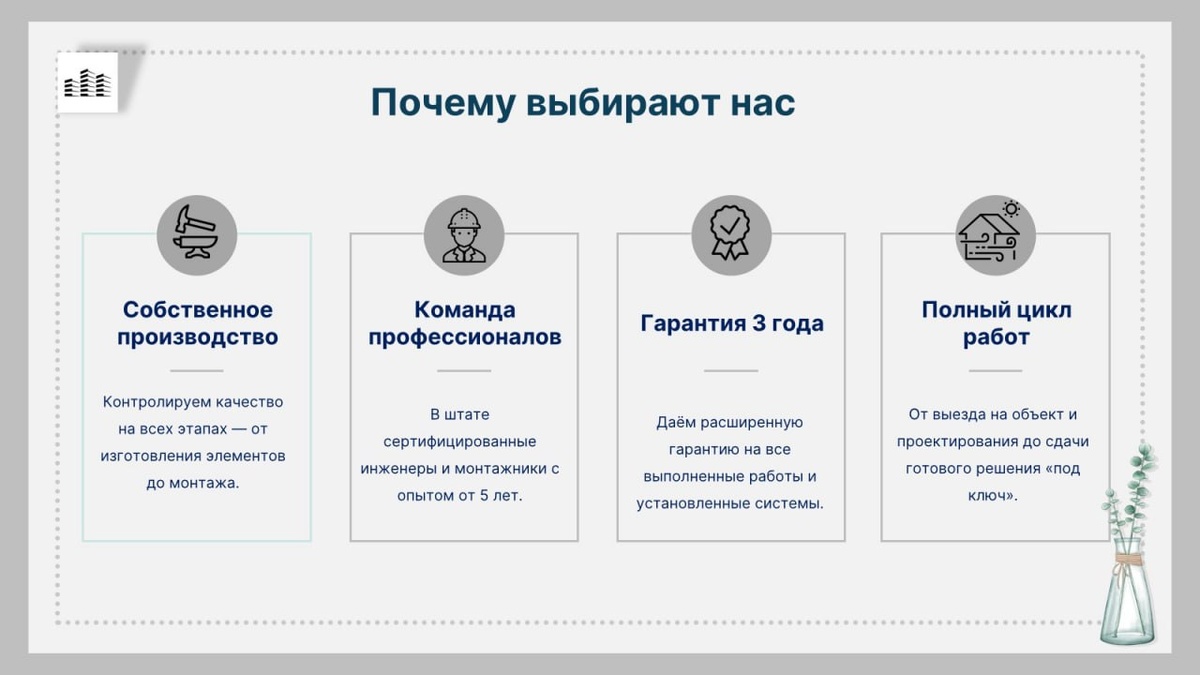 Почему выбирают нас

Собственное производство

Контролируем качество на всех этапах — от изготовления элементов до монтажа.

Команда профессионалов

В штате сертифицированные инженеры и монтажники с опытом от 5 лет.

Гарантия 3 года

Даём расширенную гарантию на все выполненные работы и установленные системы.

Полный цикл работ

От выезда на объект и проектирования до сдачи готового решения «под ключ».